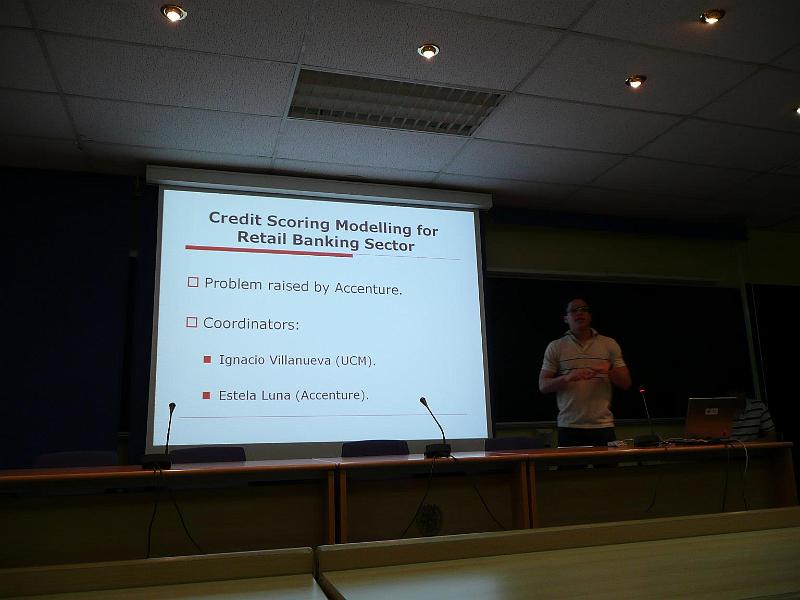 Credit Scoring Modelling for Retail Banking Sector

Problem raised by Accenture.

Coordinators:

Ignacio Villanueva (UCM).

Estela Luna (Accenture).